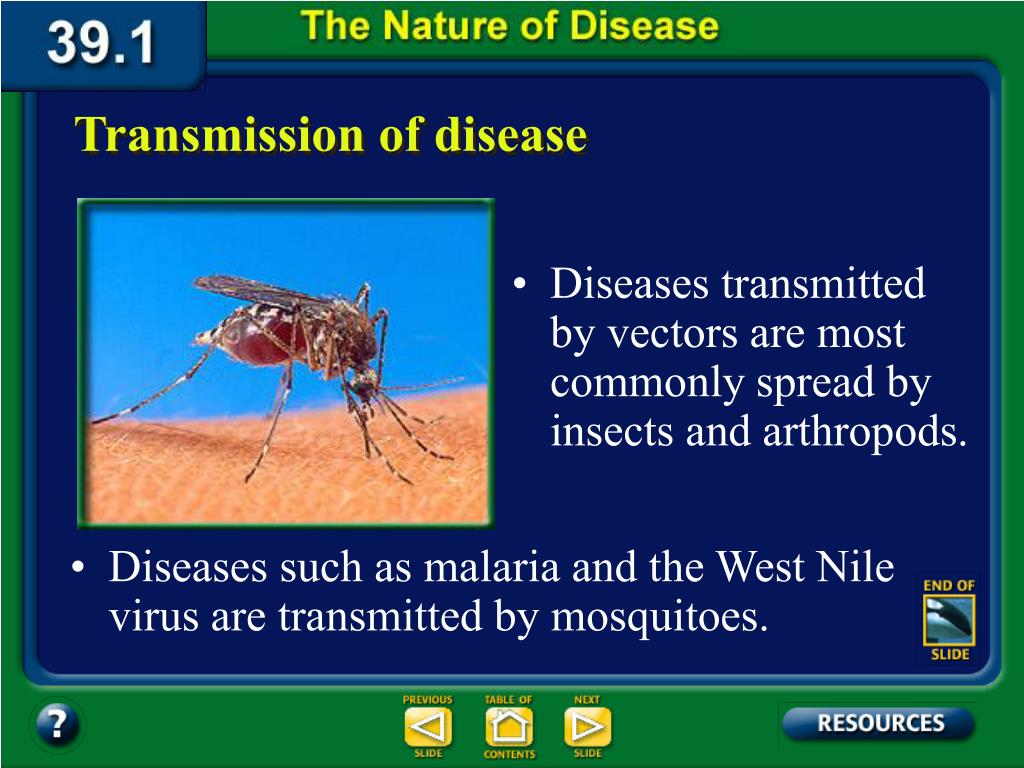 39.1

The Nature of Disease

Transmission of disease

• Diseases transmitted by vectors are most commonly spread by insects and arthropods.

• Diseases such as malaria and the West Nile virus are transmitted by mosquitoes.

END OF SLIDE

?

PREVIOUS SLIDE

TABLE OF CONTENTS

NEXT SLIDE

RESOURCES